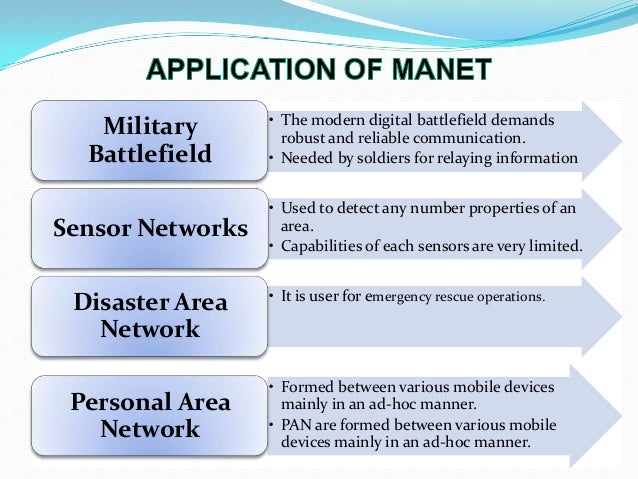 APPLICATION OF MANET

Military Battlefield

• The modern digital battlefield demands robust and reliable communication.
• Needed by soldiers for relaying information

Sensor Networks

• Used to detect any number properties of an area.
• Capabilities of each sensors are very limited.

Disaster Area Network

• It is user for emergency rescue operations.

Personal Area Network

• Formed between various mobile devices mainly in an ad-hoc manner.
• PAN are formed between various mobile devices mainly in an ad-hoc manner.